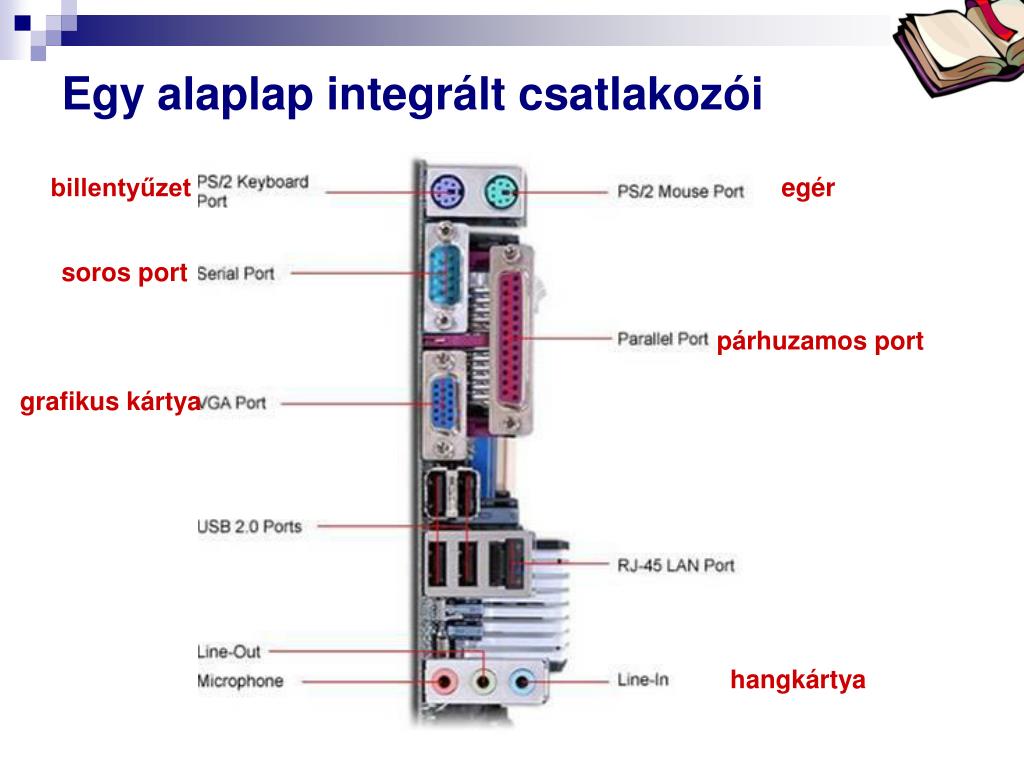 Egy alaplap integrált csatlakozói

billentyűzet
PS/2 Keyboard Port

PS/2 Mouse Port
egér

soros port
Serial Port

Parallel Port
párhuzamos port

grafikus kártya
VGA Port

USB 2.0 Ports

RJ-45 LAN Port

Line-Out
Microphone

Line-In
hangkártya